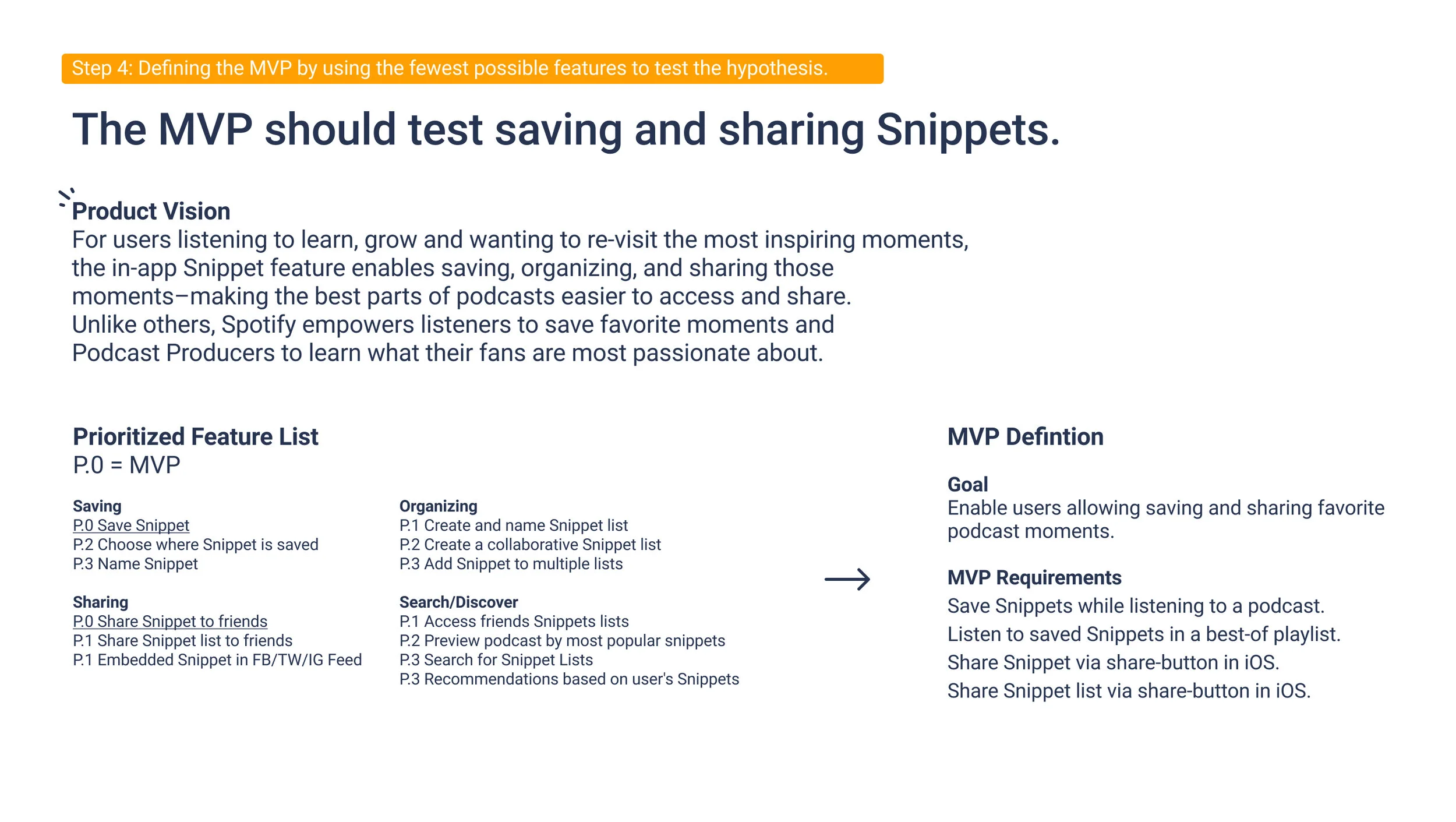 Step 4: Defining the MVP by using the fewest possible features to test the hypothesis.

The MVP should test saving and sharing Snippets.

Product Vision
For users listening to learn, grow and wanting to re-visit the most inspiring moments, the in-app Snippet feature enables saving, organizing, and sharing those moments–making the best parts of podcasts easier to access and share. Unlike others, Spotify empowers listeners to save favorite moments and Podcast Producers to learn what their fans are most passionate about.

Prioritized Feature List
P.0 = MVP

Saving
P.0 Save Snippet
P.2 Choose where Snippet is saved
P.3 Name Snippet

Sharing
P.0 Share Snippet to friends
P.1 Share Snippet list to friends
P.1 Embedded Snippet in FB/TW/IG Feed

Organizing
P.1 Create and name Snippet list
P.2 Create a collaborative Snippet list
P.3 Add Snippet to multiple lists

Search/Discover
P.1 Access friends Snippets lists
P.2 Preview podcast by most popular snippets
P.3 Search for Snippet Lists
P.3 Recommendations based on user's Snippets

MVP Defintion

Goal
Enable users allowing saving and sharing favorite podcast moments.

MVP Requirements
Save Snippets while listening to a podcast.
Listen to saved Snippets in a best-of playlist.
Share Snippet via share-button in iOS.
Share Snippet list via share-button in iOS.